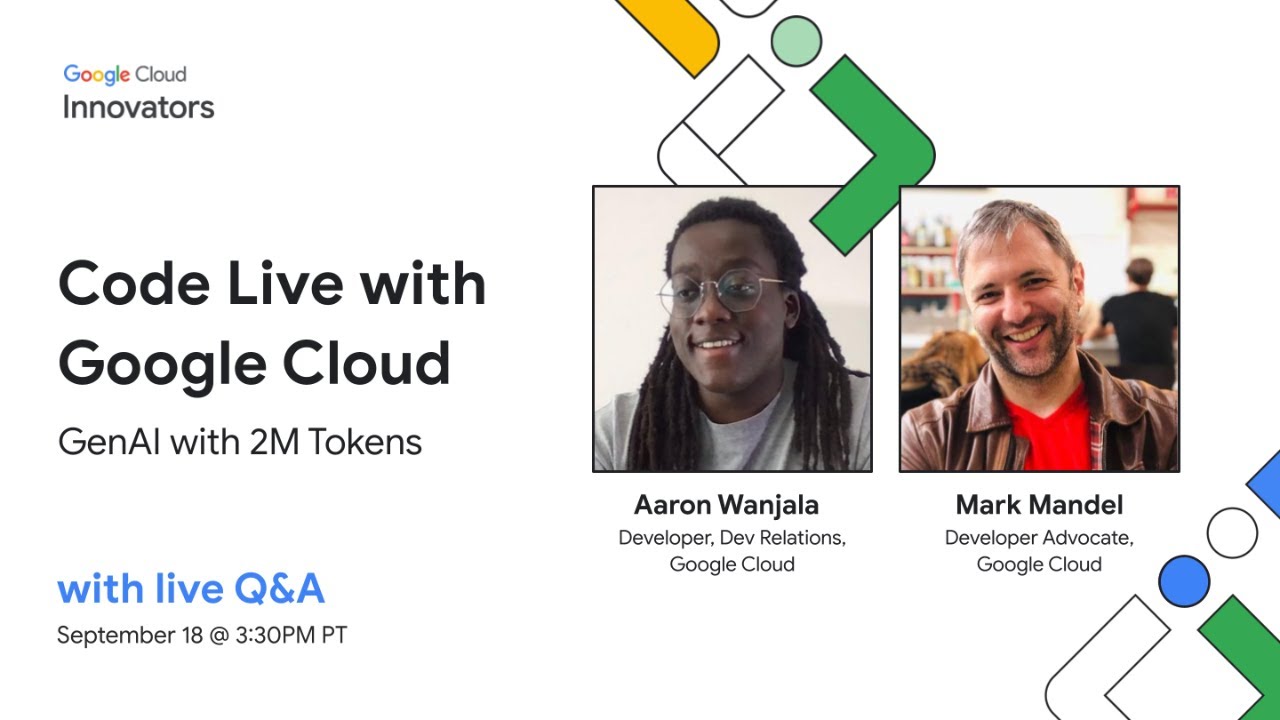 Google Cloud
Innovators

Code Live with Google Cloud

GenAI with 2M Tokens

with live Q&A

September 18 @ 3:30PM PT

Aaron Wanjala
Developer, Dev Relations, Google Cloud

Mark Mandel
Developer Advocate, Google Cloud